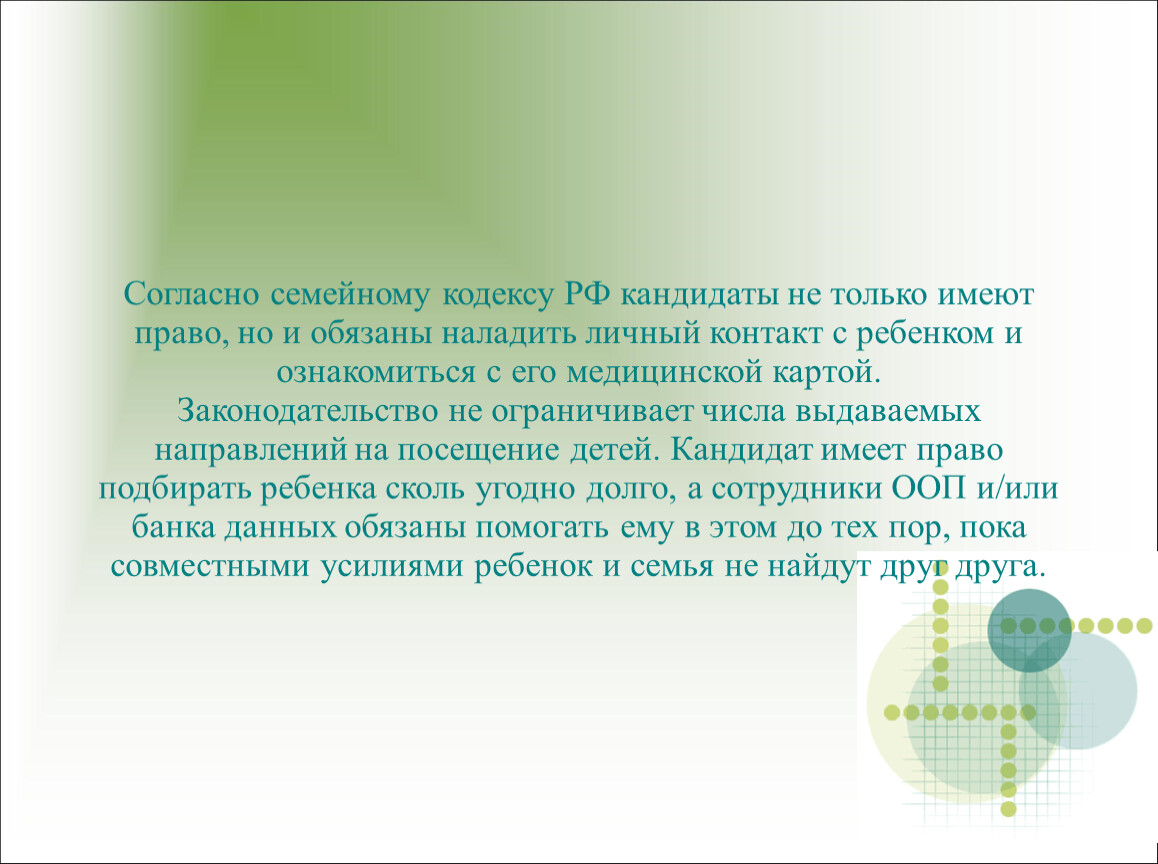 Согласно семейному кодексу РФ кандидаты не только имеют право, но и обязаны наладить личный контакт с ребенком и ознакомиться с его медицинской картой.
Законодательство не ограничивает числа выдаваемых направлений на посещение детей. Кандидат имеет право подбирать ребенка сколь угодно долго, а сотрудники ООП и/или банка данных обязаны помогать ему в этом до тех пор, пока совместными усилиями ребенок и семья не найдут друг друга.